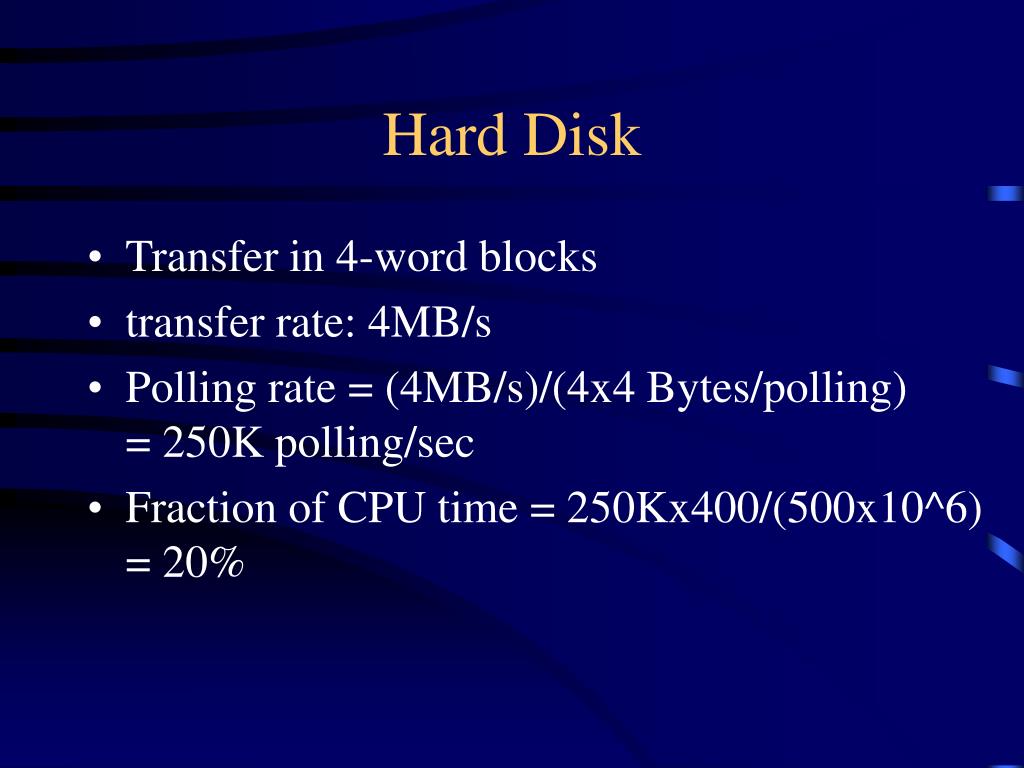 Hard Disk

• Transfer in 4-word blocks
• transfer rate: 4MB/s
• Polling rate = (4MB/s)/(4x4 Bytes/polling) = 250K polling/sec
• Fraction of CPU time = 250Kx400/(500x10^6) = 20%